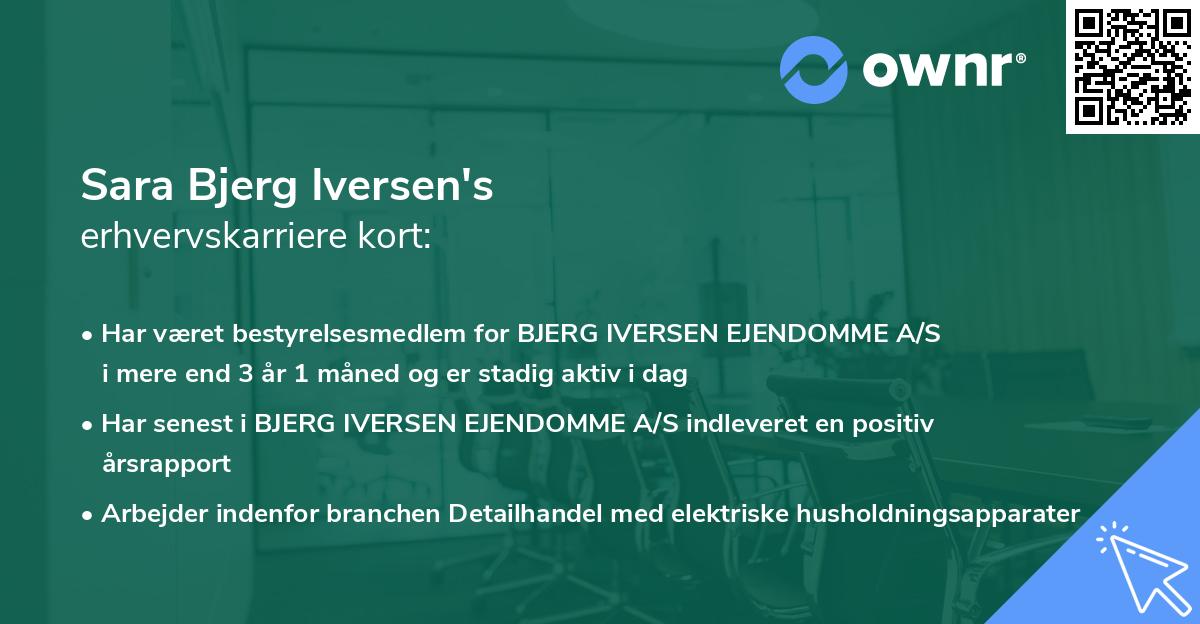 ownr®

Sara Bjerg Iversen's
erhvervskarriere kort:

• Har været bestyrelsesmedlem for BJERG IVERSEN EJENDOMME A/S i mere end 3 år 1 måned og er stadig aktiv i dag

• Har senest i BJERG IVERSEN EJENDOMME A/S indleveret en positiv årsrapport

• Arbejder indenfor branchen Detailhandel med elektriske husholdningsapparater